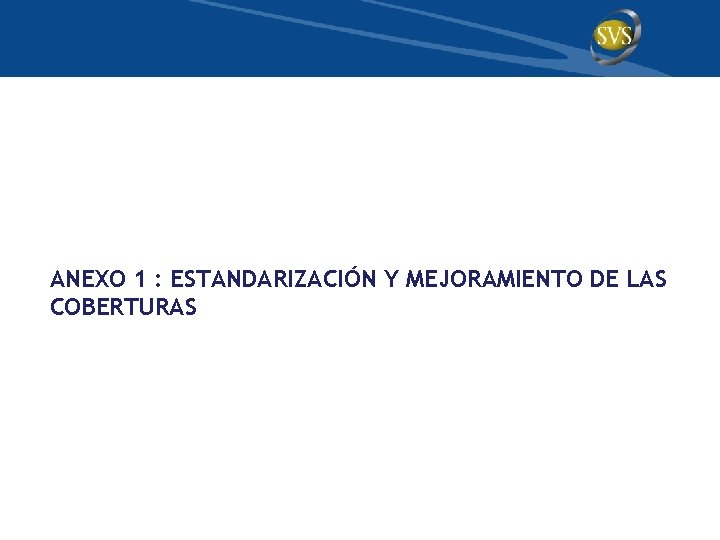 SVS

ANEXO 1 : ESTANDARIZACIÓN Y MEJORAMIENTO DE LAS COBERTURAS